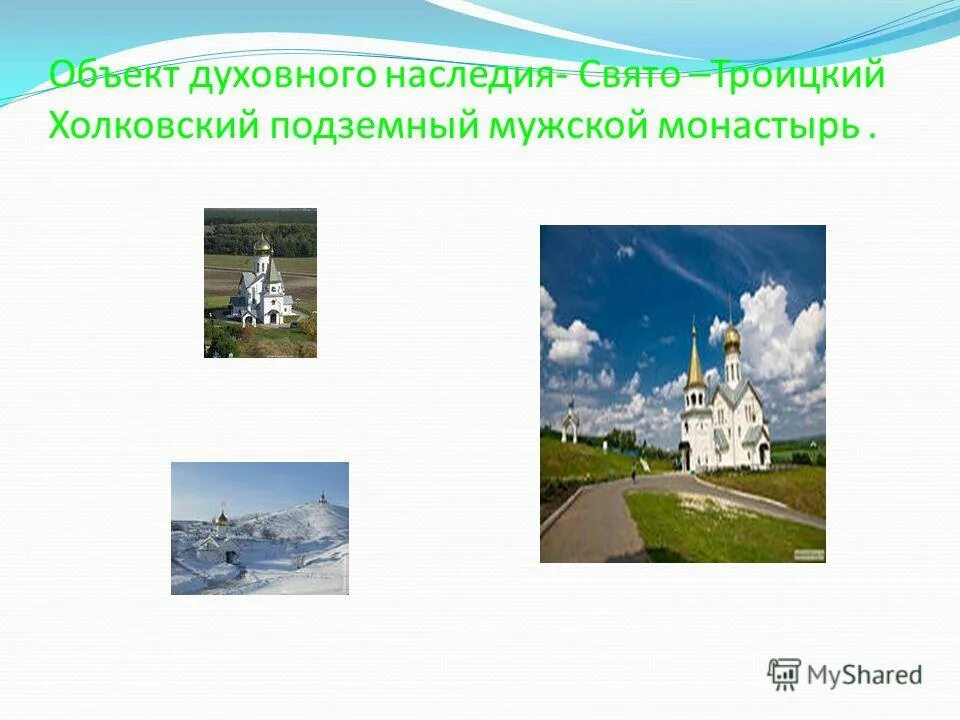 Объект духовного наследия- Свято –Троицкий Холковский подземный мужской монастырь .

MyShared